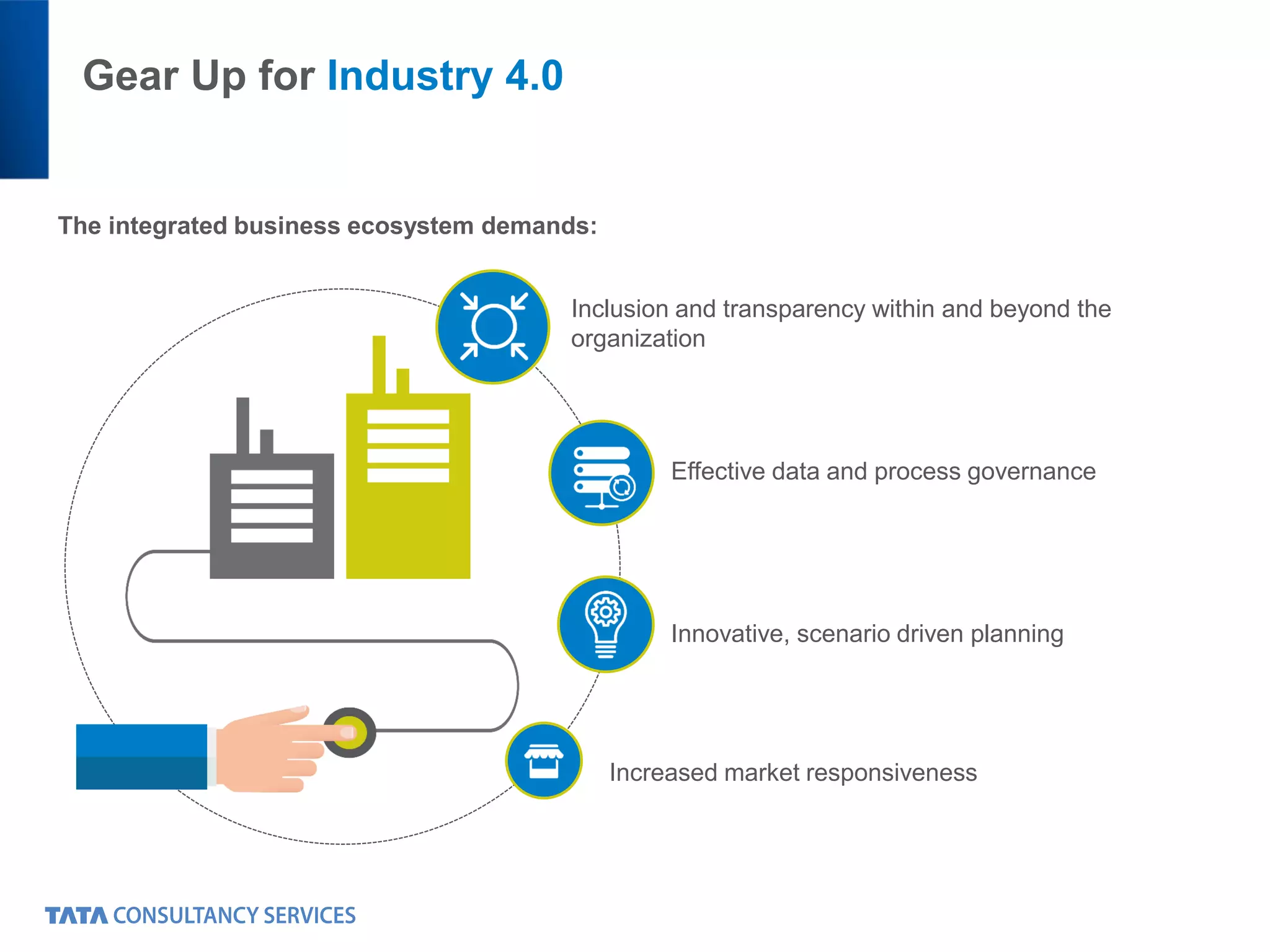 Gear Up for Industry 4.0

The integrated business ecosystem demands:

Inclusion and transparency within and beyond the organization

Effective data and process governance

Innovative, scenario driven planning

Increased market responsiveness

TATA CONSULTANCY SERVICES